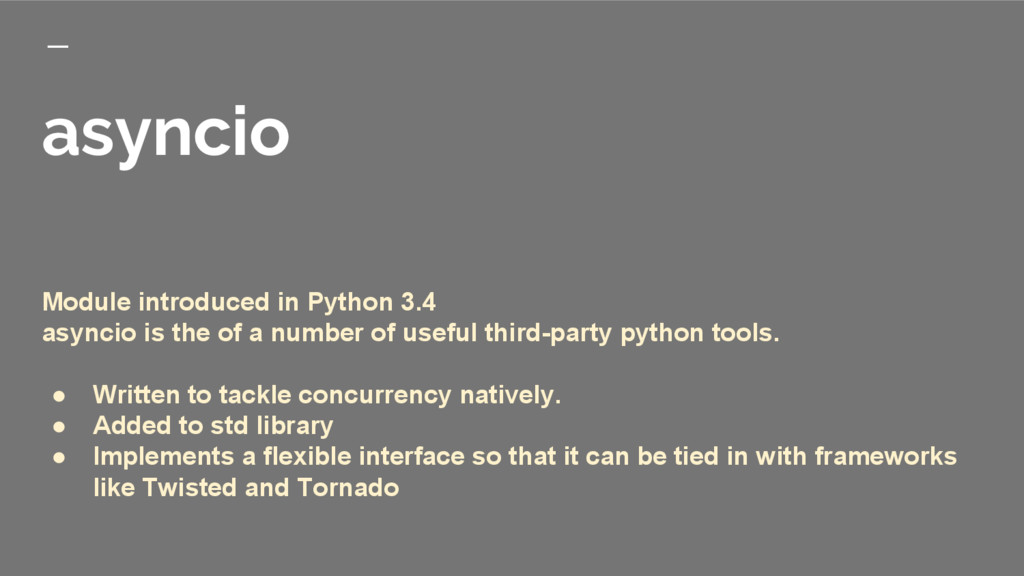 asyncio

Module introduced in Python 3.4
asyncio is the of a number of useful third-party python tools.

● Written to tackle concurrency natively.
● Added to std library
● Implements a flexible interface so that it can be tied in with frameworks like Twisted and Tornado